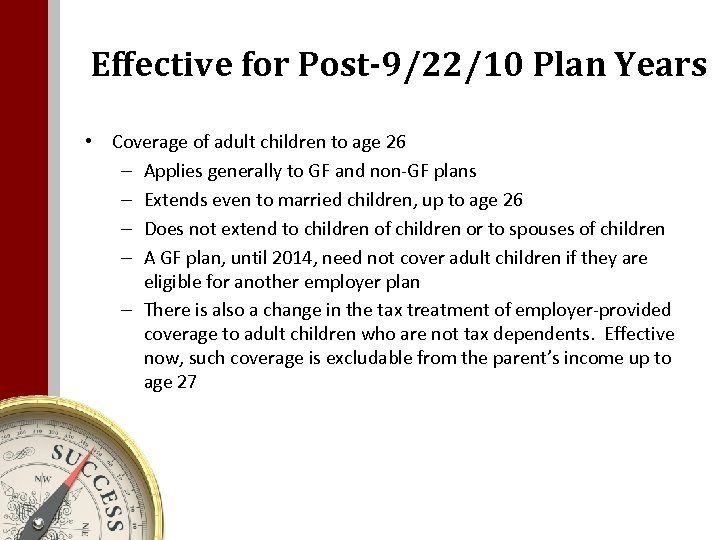 Effective for Post-9/22/10 Plan Years

• Coverage of adult children to age 26
– Applies generally to GF and non-GF plans
– Extends even to married children, up to age 26
– Does not extend to children of children or to spouses of children
– A GF plan, until 2014, need not cover adult children if they are eligible for another employer plan
– There is also a change in the tax treatment of employer-provided coverage to adult children who are not tax dependents. Effective now, such coverage is excludable from the parent's income up to age 27

SUCCESS
NW
NE